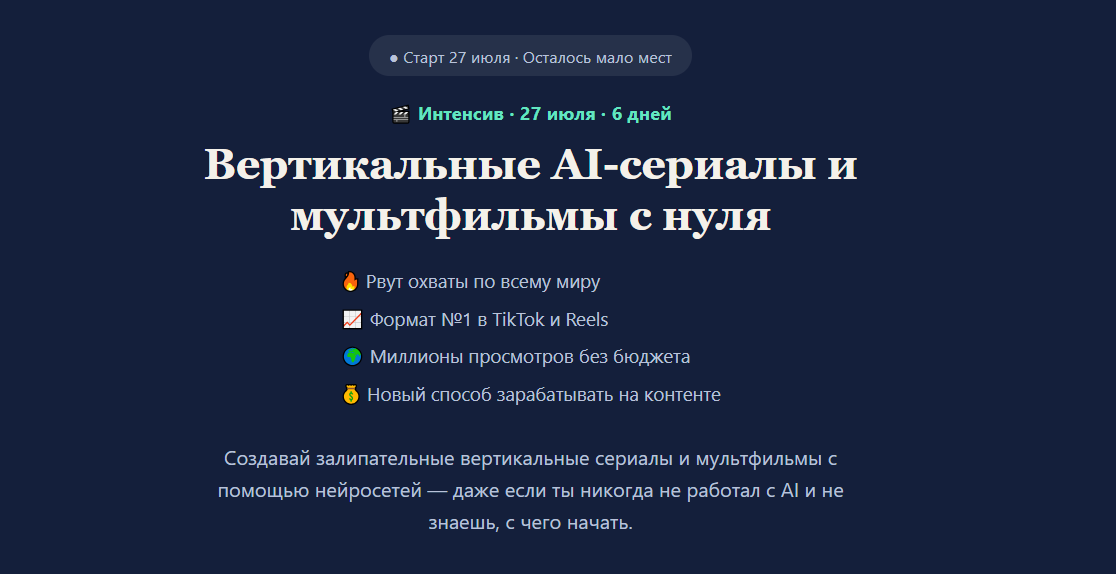 ● Старт 27 июля · Осталось мало мест

🎬 Интенсив · 27 июля · 6 дней

Вертикальные AI-сериалы и мультфильмы с нуля

🔥 Рвут охваты по всему миру

📈 Формат №1 в TikTok и Reels

🌍 Миллионы просмотров без бюджета

💰 Новый способ зарабатывать на контенте

Создавай залипательные вертикальные сериалы и мультфильмы с помощью нейросетей — даже если ты никогда не работал с AI и не знаешь, с чего начать.